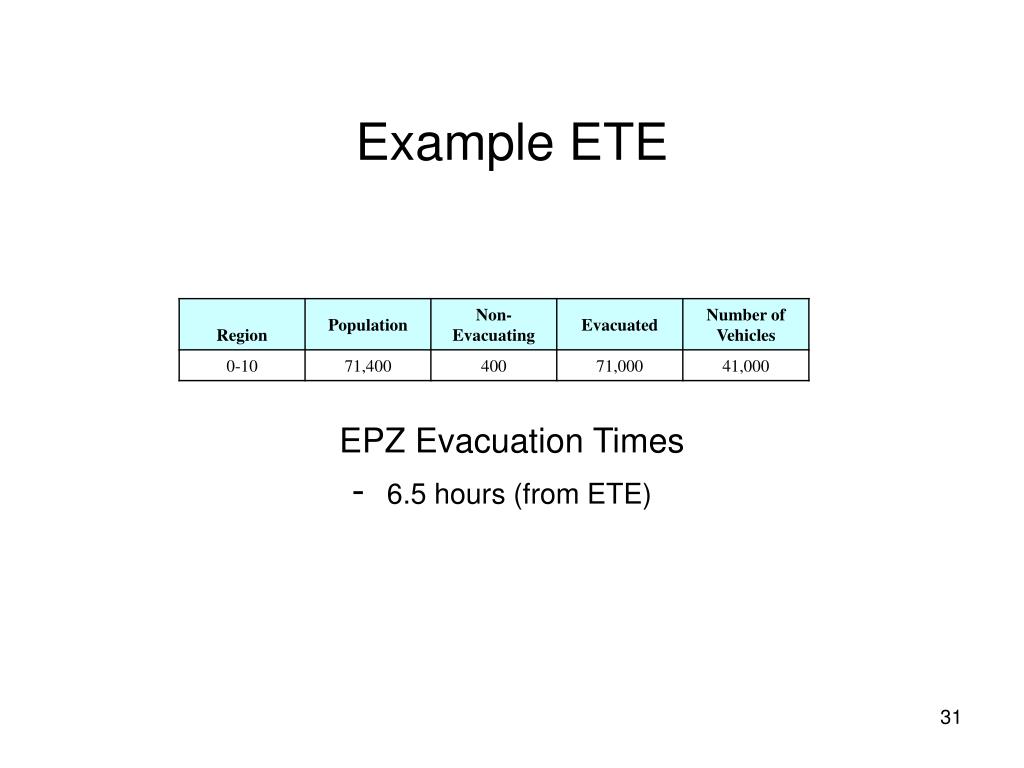 Example ETE

| Region | Population | Non-Evacuating | Evacuated | Number of Vehicles |
|---|---|---|---|---|
| 0-10 | 71,400 | 400 | 71,000 | 41,000 |

EPZ Evacuation Times

- 6.5 hours (from ETE)

31